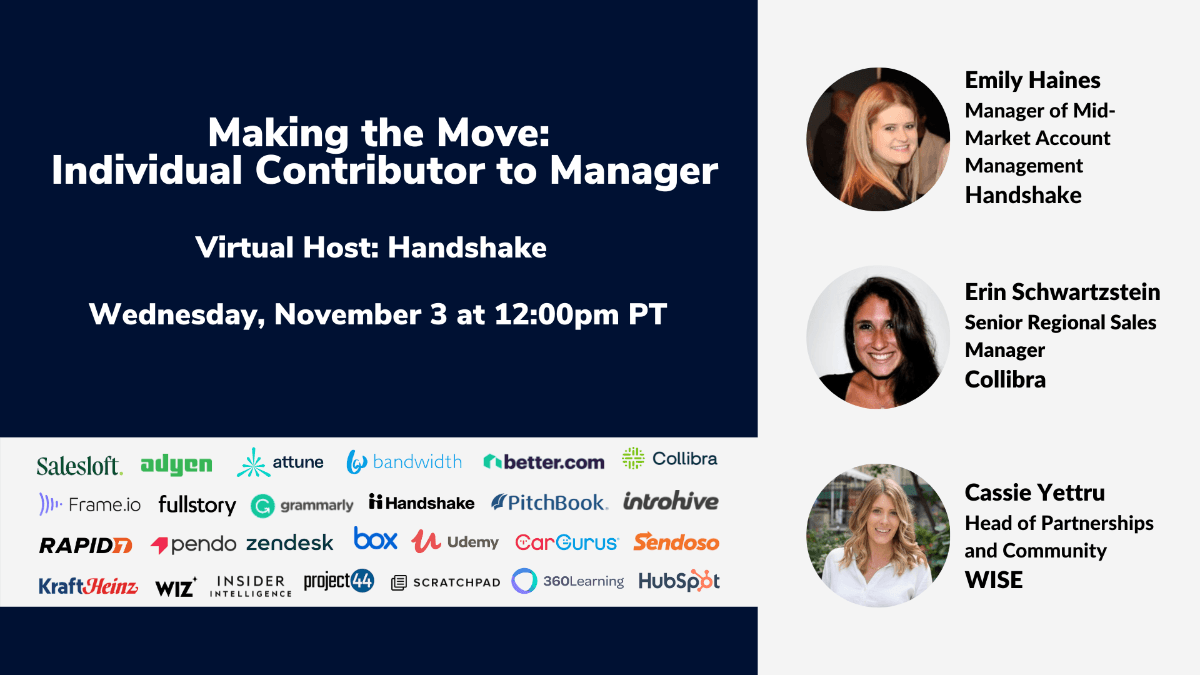 Making the Move:
Individual Contributor to Manager

Virtual Host: Handshake

Wednesday, November 3 at 12:00pm PT

Salesloft. adyen attune bandwidth better.com Collibra
Frame.io fullstory grammarly Handshake PitchBook. introhive
RAPID7 pendo zendesk box Udemy CarGurus Sendoso
KraftHeinz WIZ INSIDER INTELLIGENCE project44 SCRATCHPAD 360Learning HubSpot

Emily Haines
Manager of Mid-Market Account Management
Handshake

Erin Schwartzstein
Senior Regional Sales Manager
Collibra

Cassie Yettru
Head of Partnerships and Community
WISE